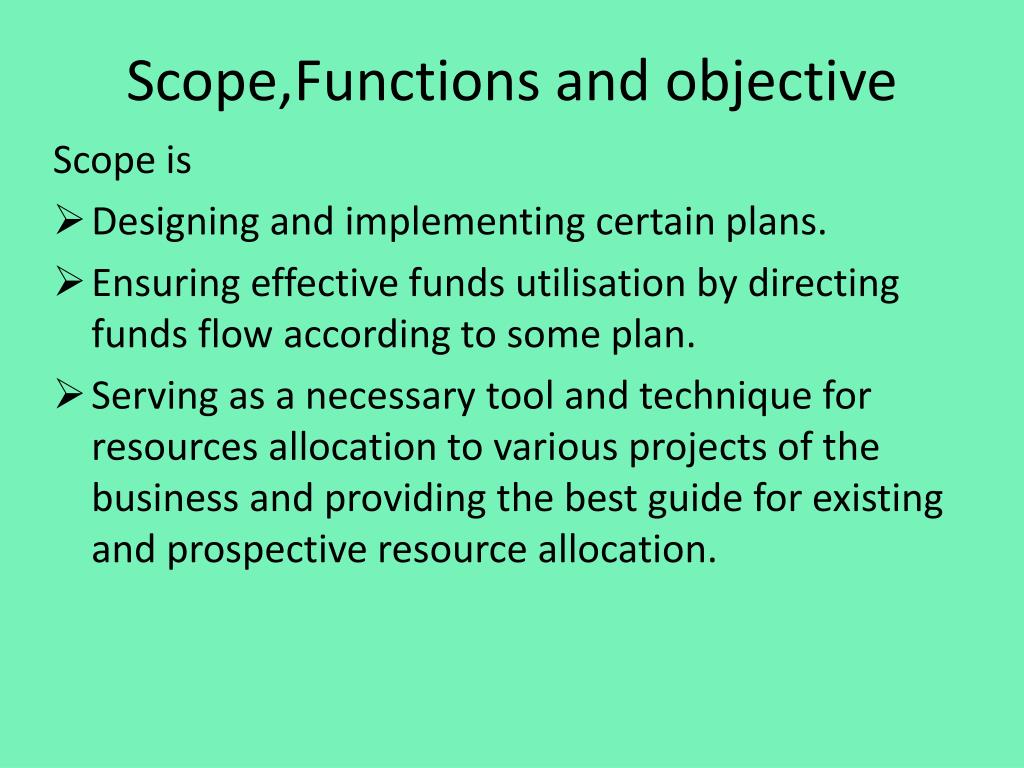 Scope,Functions and objective

Scope is

➢ Designing and implementing certain plans.

➢ Ensuring effective funds utilisation by directing funds flow according to some plan.

➢ Serving as a necessary tool and technique for resources allocation to various projects of the business and providing the best guide for existing and prospective resource allocation.